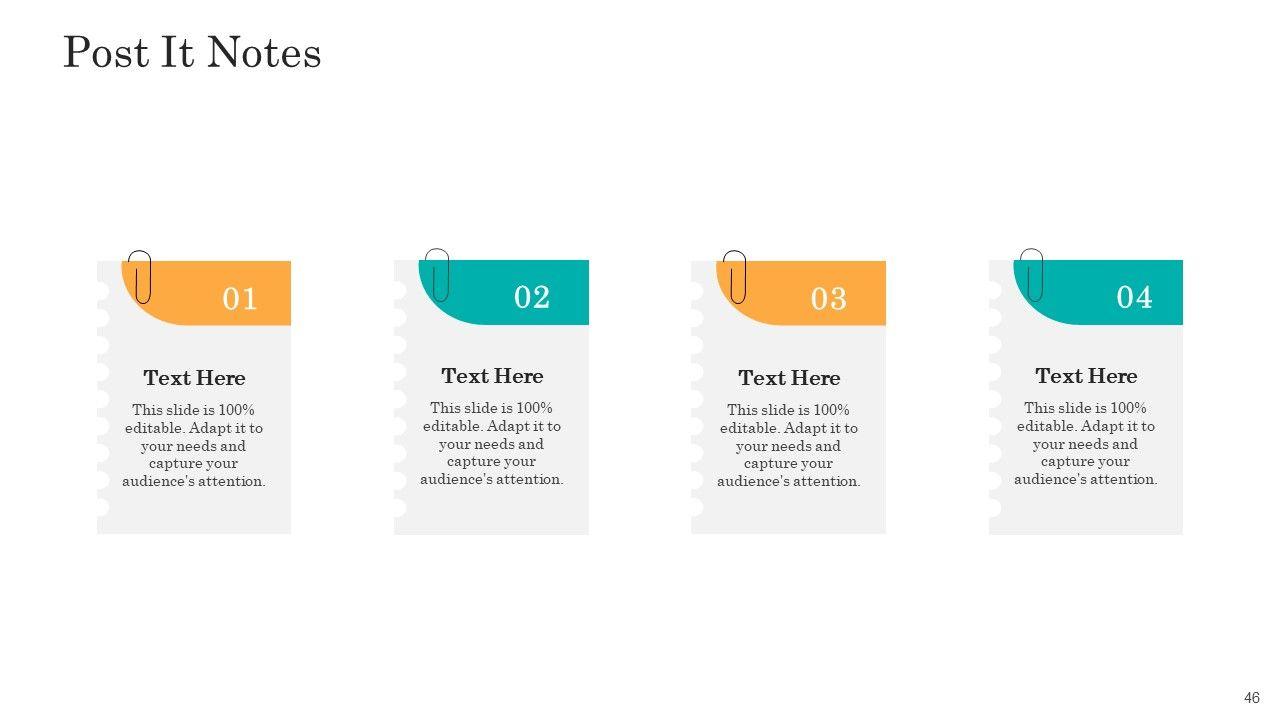 Post It Notes

01

Text Here

This slide is 100% editable. Adapt it to your needs and capture your audience's attention.

02

Text Here

This slide is 100% editable. Adapt it to your needs and capture your audience's attention.

03

Text Here

This slide is 100% editable. Adapt it to your needs and capture your audience's attention.

04

Text Here

This slide is 100% editable. Adapt it to your needs and capture your audience's attention.

46